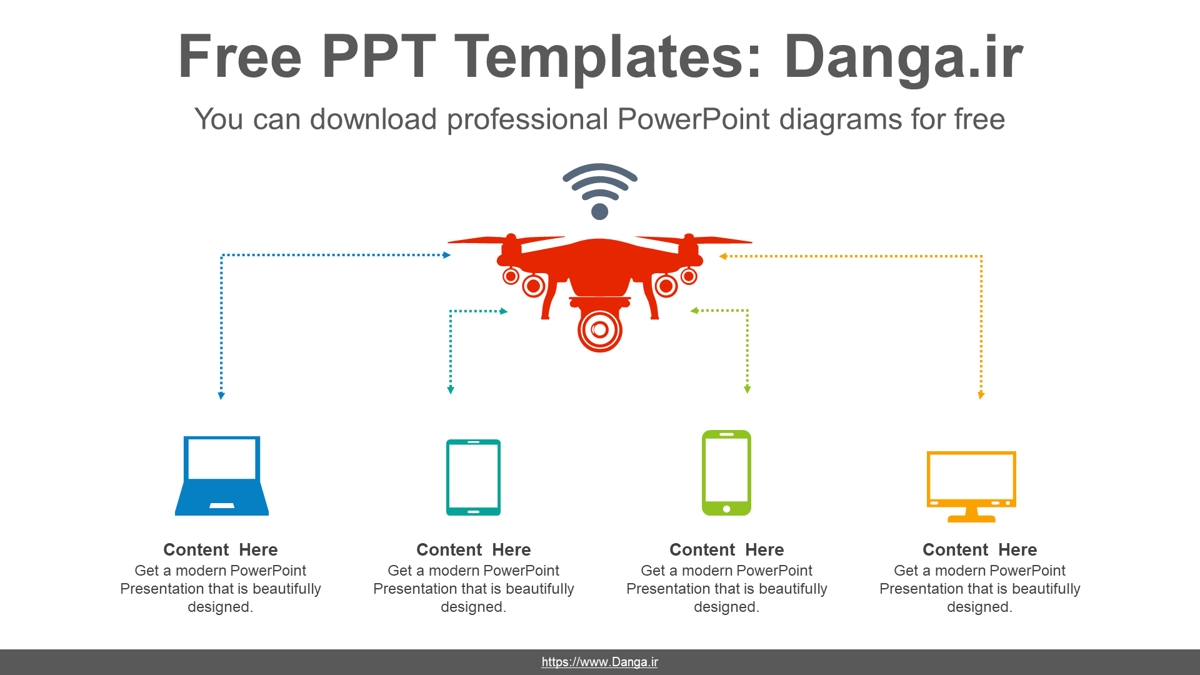 Free PPT Templates: Danga.ir

You can download professional PowerPoint diagrams for free

Content Here
Get a modern PowerPoint Presentation that is beautifully designed.

Content Here
Get a modern PowerPoint Presentation that is beautifully designed.

Content Here
Get a modern PowerPoint Presentation that is beautifully designed.

Content Here
Get a modern PowerPoint Presentation that is beautifully designed.

https://www.Danga.ir